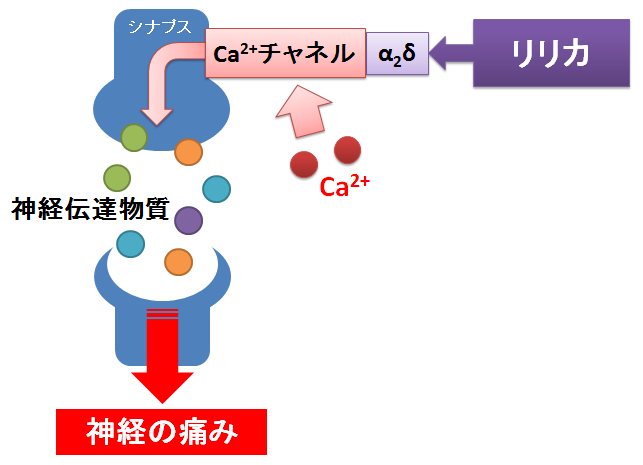 シナプス

$Ca^{2+}$チャネル

$\alpha_2\delta$

リリカ

$Ca^{2+}$

神経伝達物質

神経の痛み